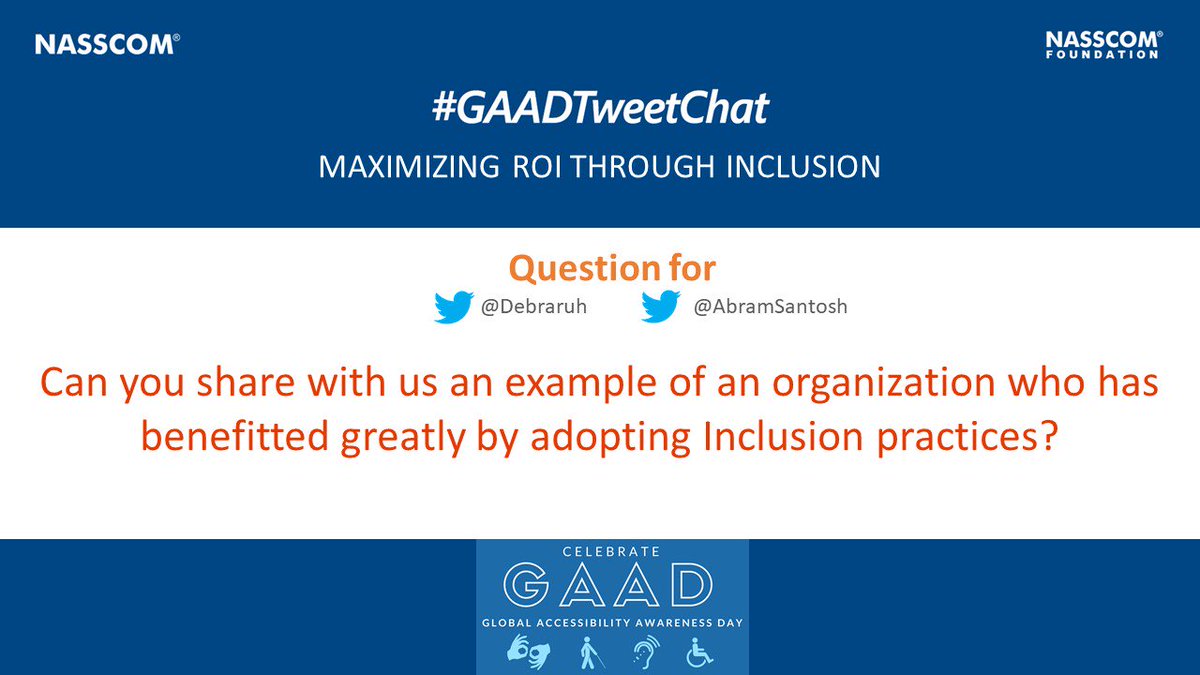 NASSCOM®

NASSCOM® FOUNDATION

#GAADTweetChat

MAXIMIZING ROI THROUGH INCLUSION

Question for

@Debraruh @AbramSantosh

Can you share with us an example of an organization who has benefitted greatly by adopting Inclusion practices?

CELEBRATE

GAAD

GLOBAL ACCESSIBILITY AWARENESS DAY